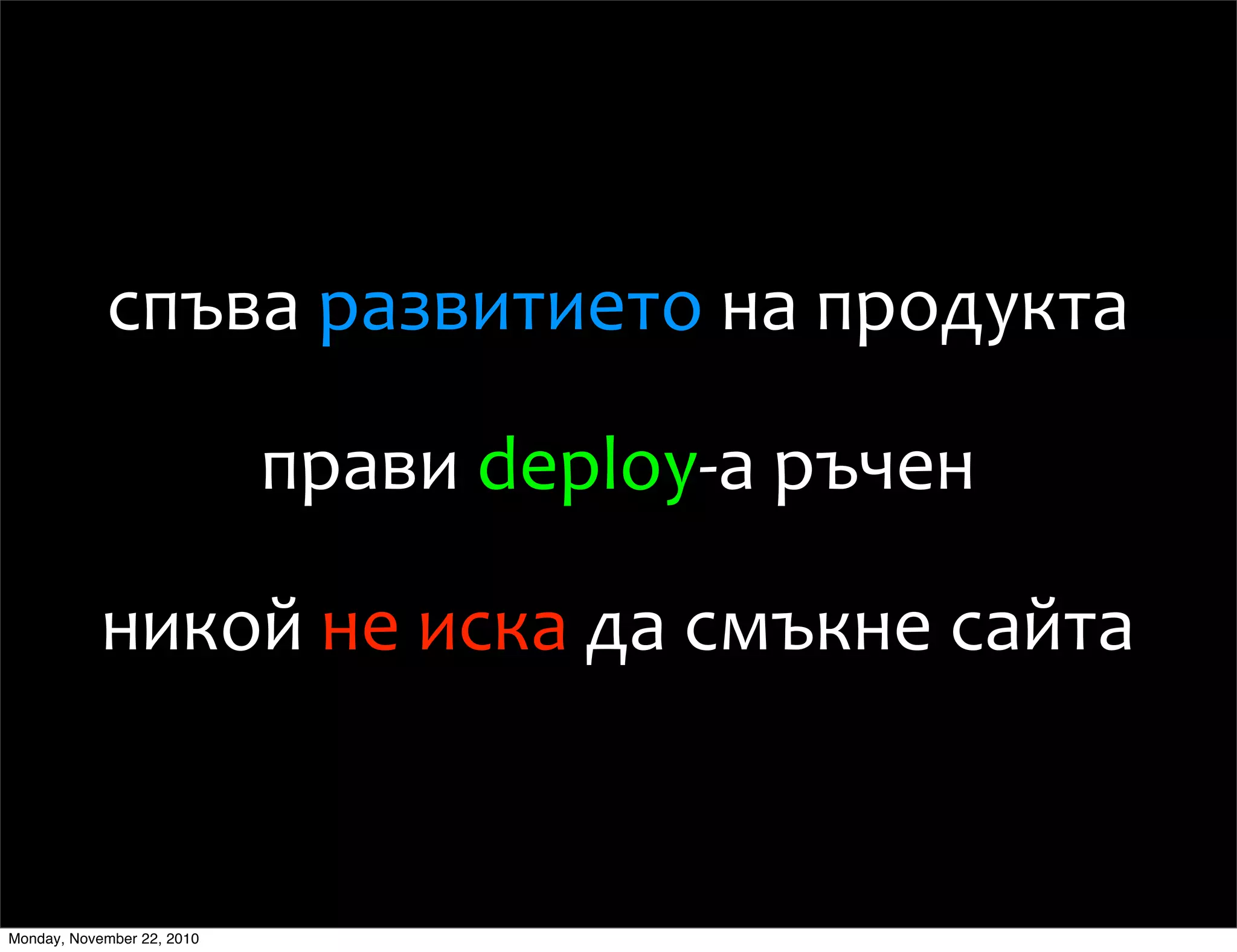 спъва развитието на продукта

прави deploy-а ръчен

никой не иска да смъкне сайта

Monday, November 22, 2010